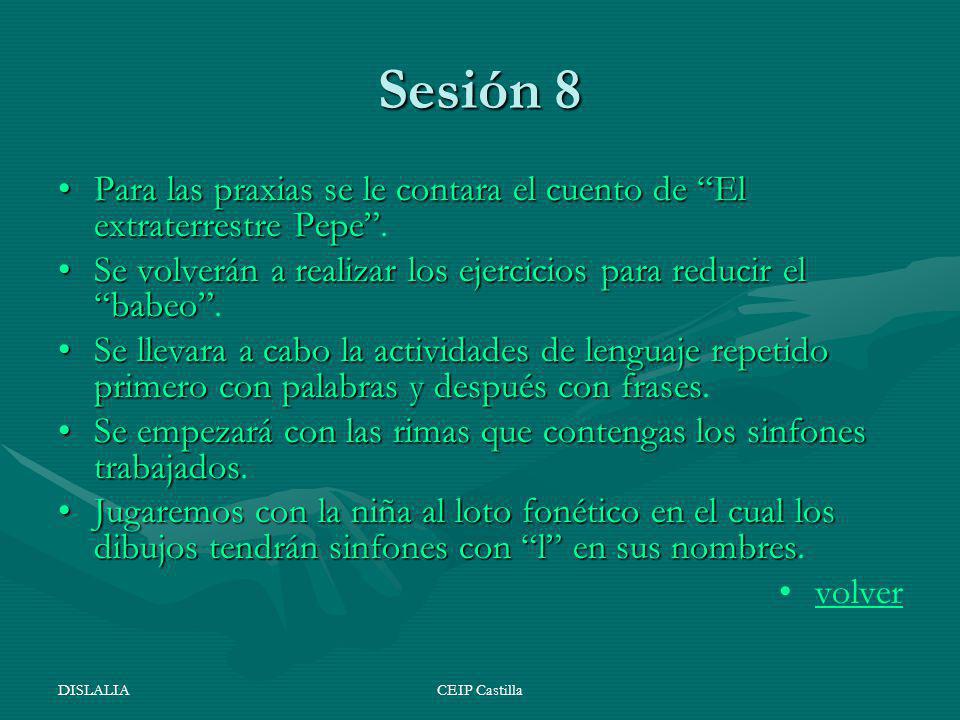 Sesión 8

• Para las praxias se le contara el cuento de “El extraterrestre Pepe”.
• Se volverán a realizar los ejercicios para reducir el “babeo”.
• Se llevara a cabo la actividades de lenguaje repetido primero con palabras y después con frases.
• Se empezará con las rimas que contengas los sinfones trabajados.
• Jugaremos con la niña al loto fonético en el cual los dibujos tendrán sinfones con “l” en sus nombres.
• volver

DISLALIA CEIP Castilla